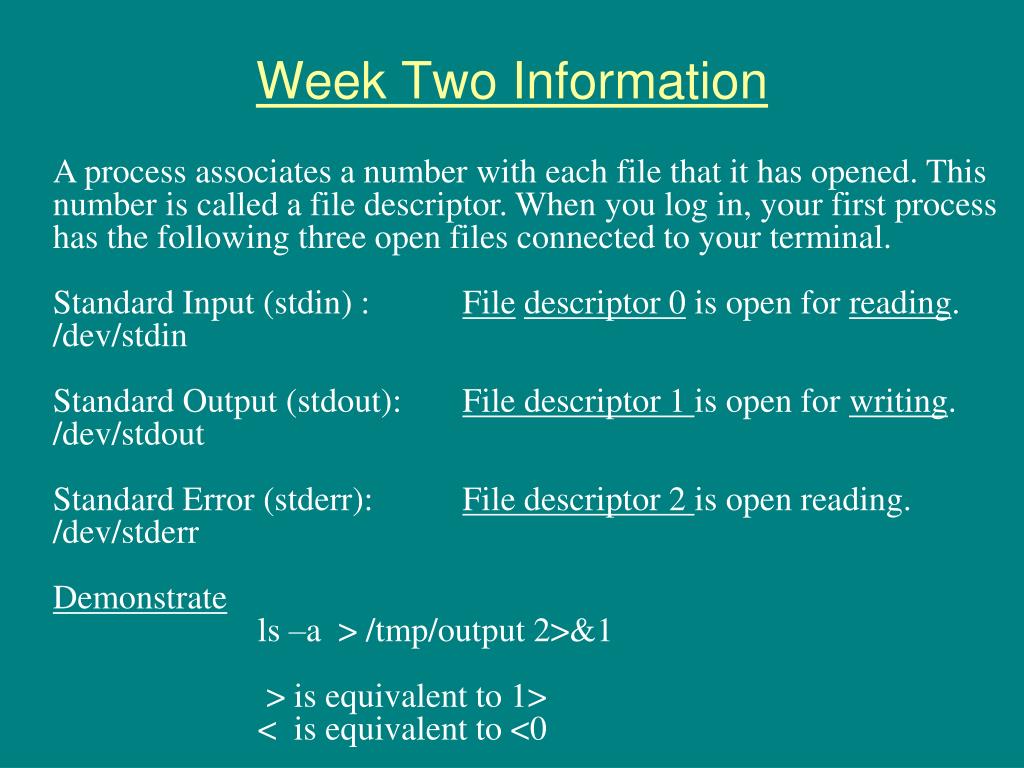 Week Two Information

A process associates a number with each file that it has opened. This number is called a file descriptor. When you log in, your first process has the following three open files connected to your terminal.

Standard Input (stdin) : File descriptor 0 is open for reading. /dev/stdin

Standard Output (stdout): File descriptor 1 is open for writing. /dev/stdout

Standard Error (stderr): File descriptor 2 is open reading. /dev/stderr

Demonstrate
ls –a > /tmp/output 2>&1

> is equivalent to 1>
< is equivalent to <0